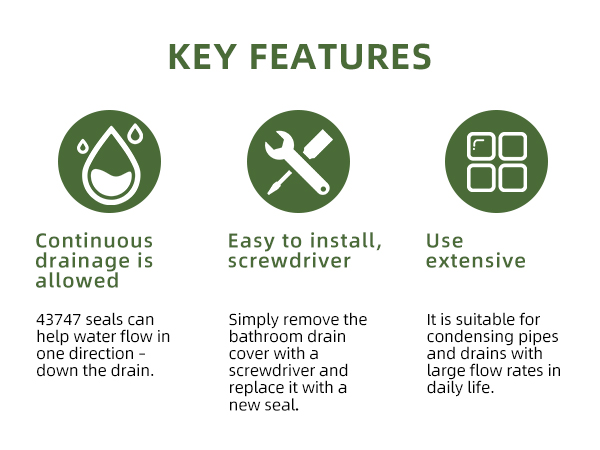 KEY FEATURES

Continuous drainage is allowed

43747 seals can help water flow in one direction - down the drain.

Easy to install, screwdriver

Simply remove the bathroom drain cover with a screwdriver and replace it with a new seal.

Use extensive

It is suitable for condensing pipes and drains with large flow rates in daily life.